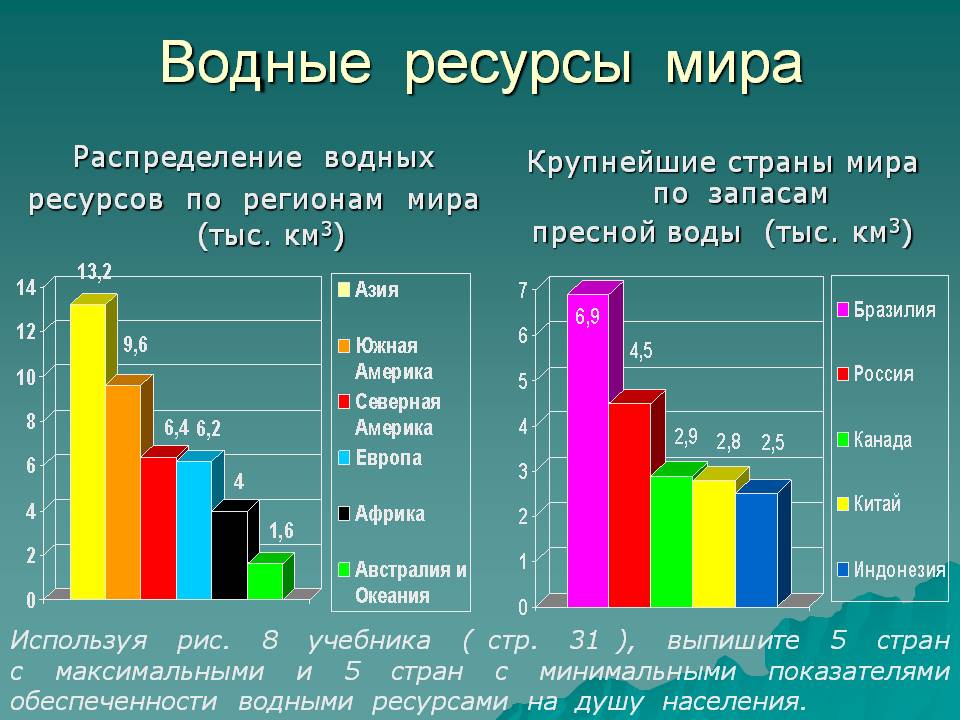 Водные ресурсы мира

Распределение водных ресурсов по регионам мира (тыс. км$^3$)

14
12
10
8
6
4
2
0

13,2
9,6
6,4
6,2
4
1,6

Азия
Южная Америка
Северная Америка
Европа
Африка
Австралия и Океания

Крупнейшие страны мира по запасам пресной воды (тыс. км$^3$)

7
6
5
4
3
2
1
0

6,9
4,5
2,9
2,8
2,5

Бразилия
Россия
Канада
Китай
Индонезия

Используя рис. 8 учебника ( стр. 31 ), выпишите 5 стран с максимальными и 5 стран с минимальными показателями обеспеченности водными ресурсами на душу населения.